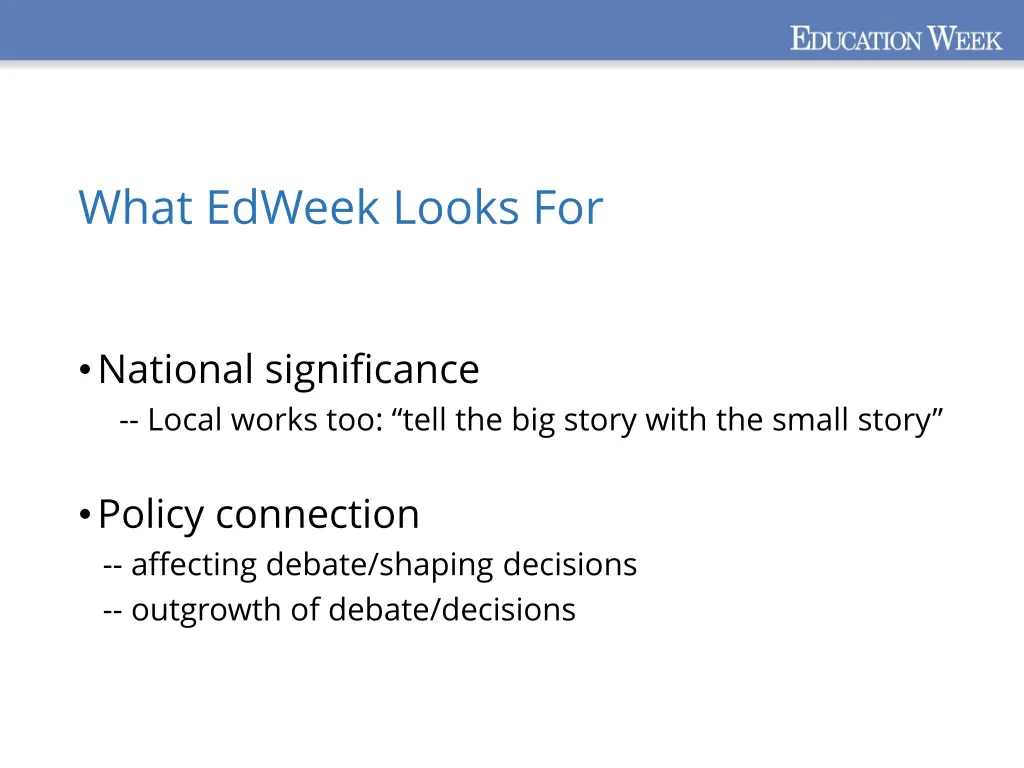 EDUCATION WEEK

What EdWeek Looks For

• National significance
-- Local works too: “tell the big story with the small story”

• Policy connection
-- affecting debate/shaping decisions
-- outgrowth of debate/decisions